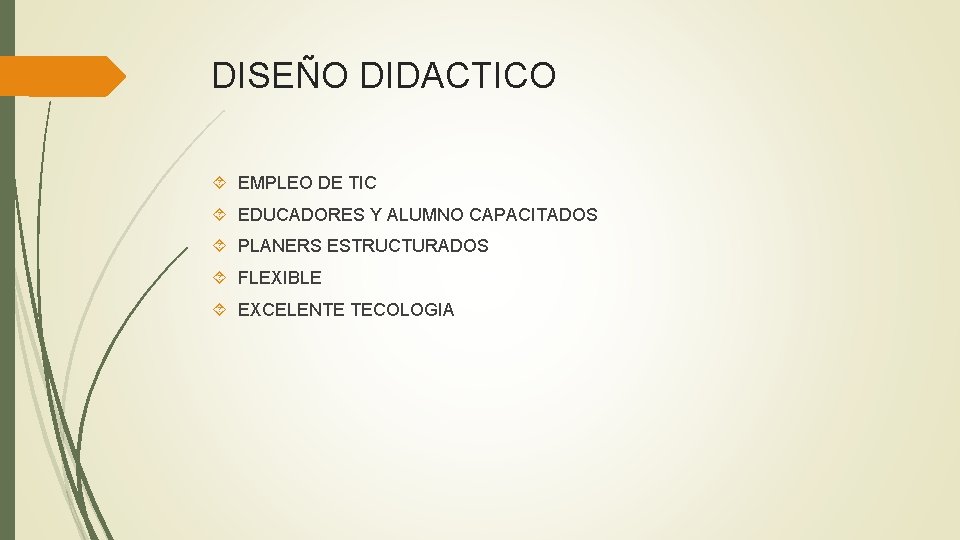 DISEÑO DIDACTICO

EMPLEO DE TIC
EDUCADORES Y ALUMNO CAPACITADOS
PLANERS ESTRUCTURADOS
FLEXIBLE
EXCELENTE TECOLOGIA